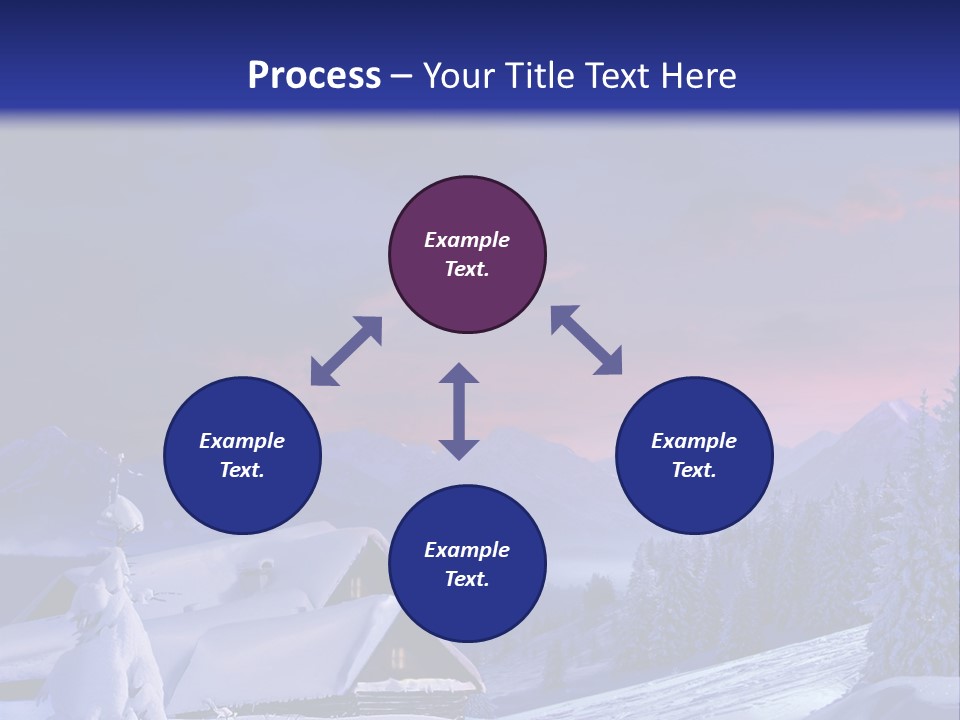 Process – Your Title Text Here

Example Text.

Example Text.

Example Text.

Example Text.